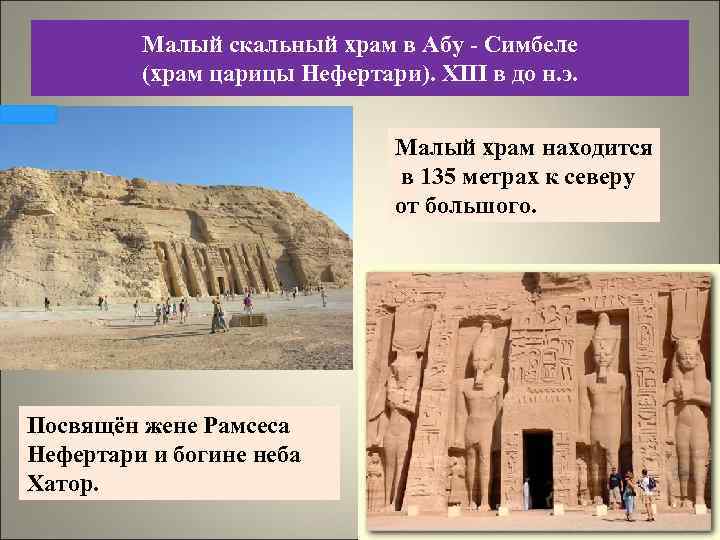 Малый скальный храм в Абу - Симбеле (храм царицы Нефертари). XIII в до н.э.

Малый храм находится в 135 метрах к северу от большого.

Посвящён жене Рамсеса Нефертари и богине неба Хатор.